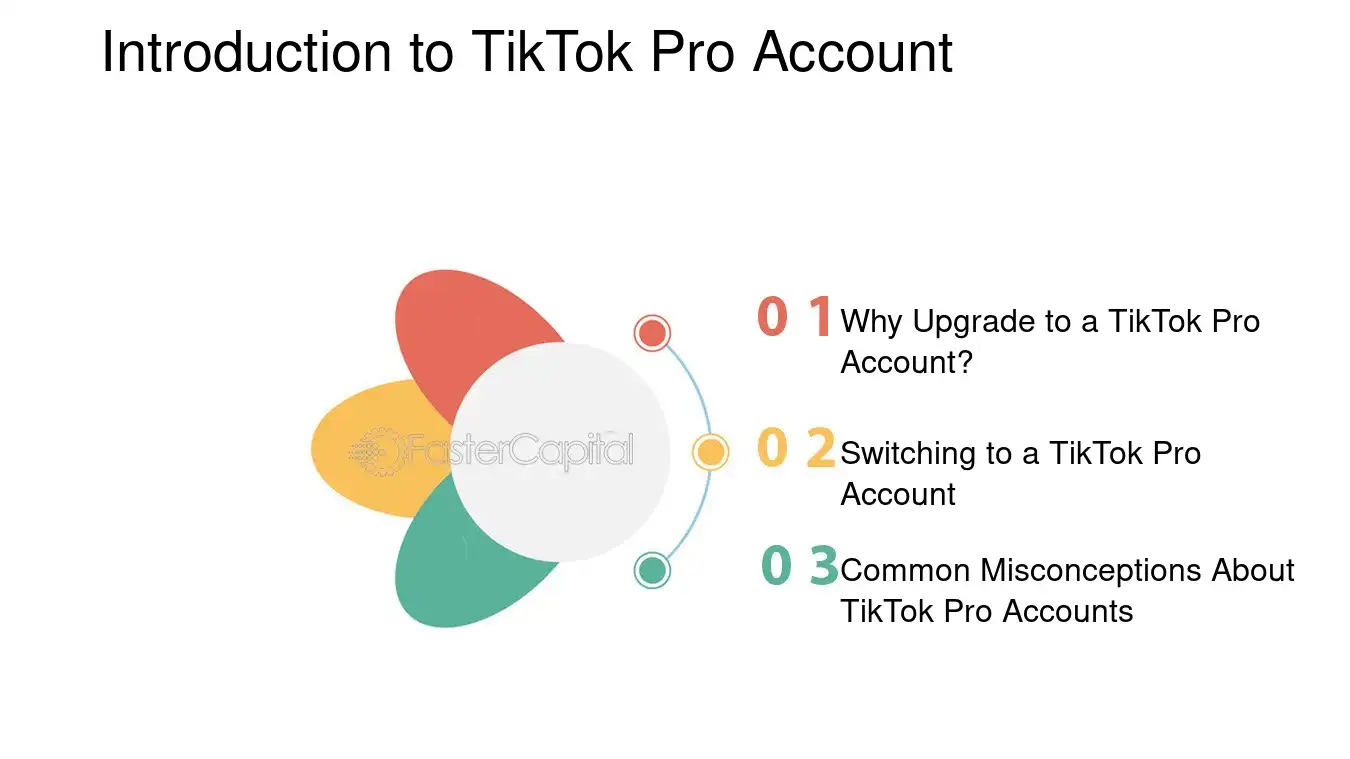 Introduction to TikTok Pro Account

0 1 Why Upgrade to a TikTok Pro Account?

0 2 Switching to a TikTok Pro Account

0 3 Common Misconceptions About TikTok Pro Accounts

FasterCapital